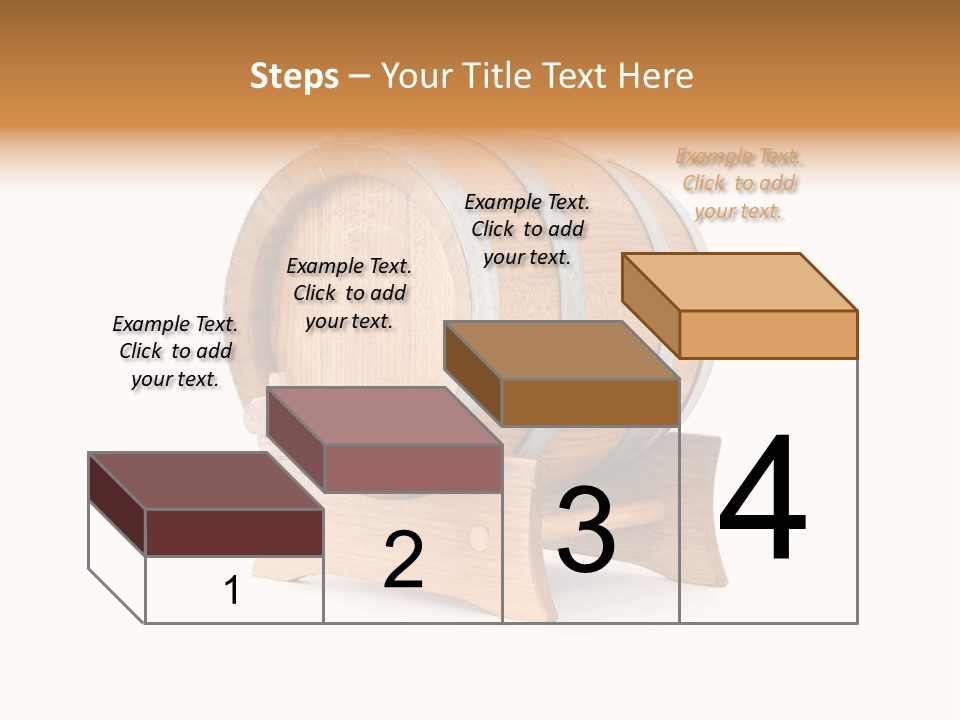 Steps – Your Title Text Here

Example Text. Click to add your text.

Example Text. Click to add your text.

Example Text. Click to add your text.

Example Text. Click to add your text.

1

2

3

4